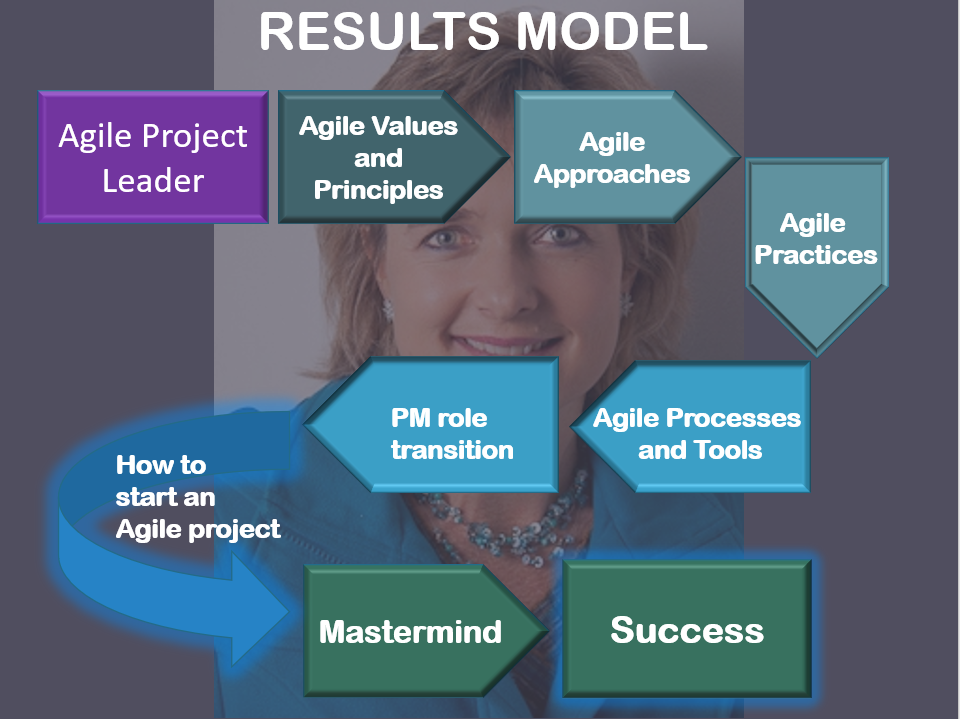 RESULTS MODEL

Agile Project Leader

Agile Values and Principles

Agile Approaches

Agile Practices

Agile Processes and Tools

PM role transition

How to start an Agile project

Mastermind

Success